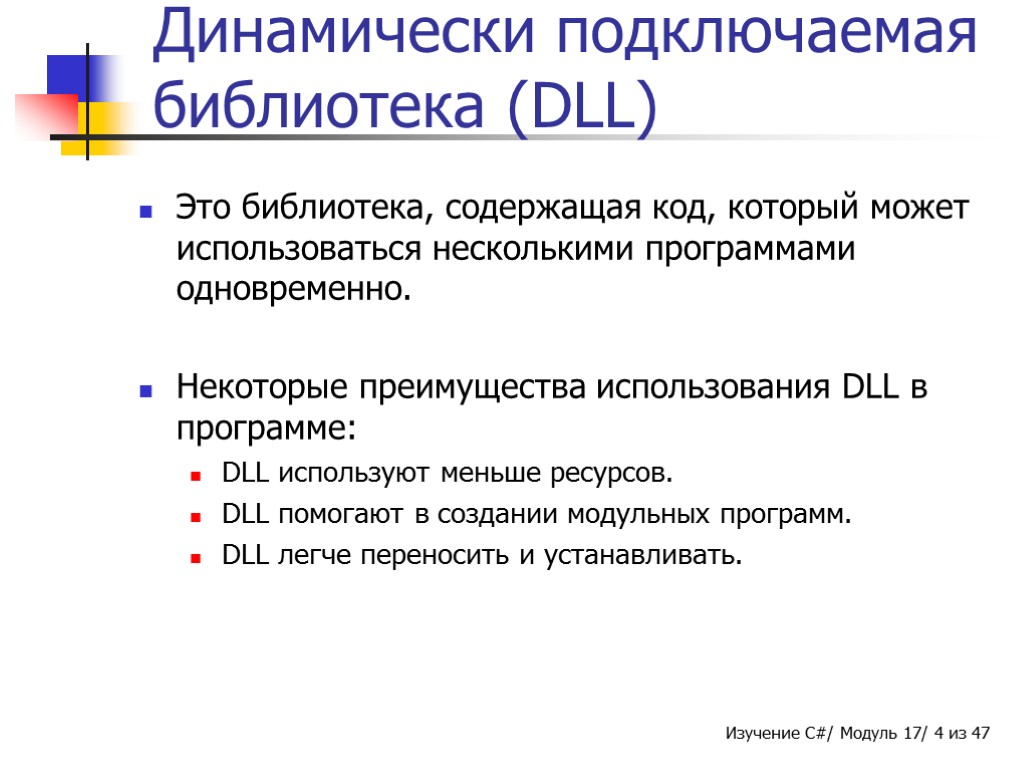 Динамически подключаемая библиотека (DLL)

Это библиотека, содержащая код, который может использоваться несколькими программами одновременно.

Некоторые преимущества использования DLL в программе:

DLL используют меньше ресурсов.

DLL помогают в создании модульных программ.

DLL легче переносить и устанавливать.

Изучение C#/ Модуль 17/ 4 из 47